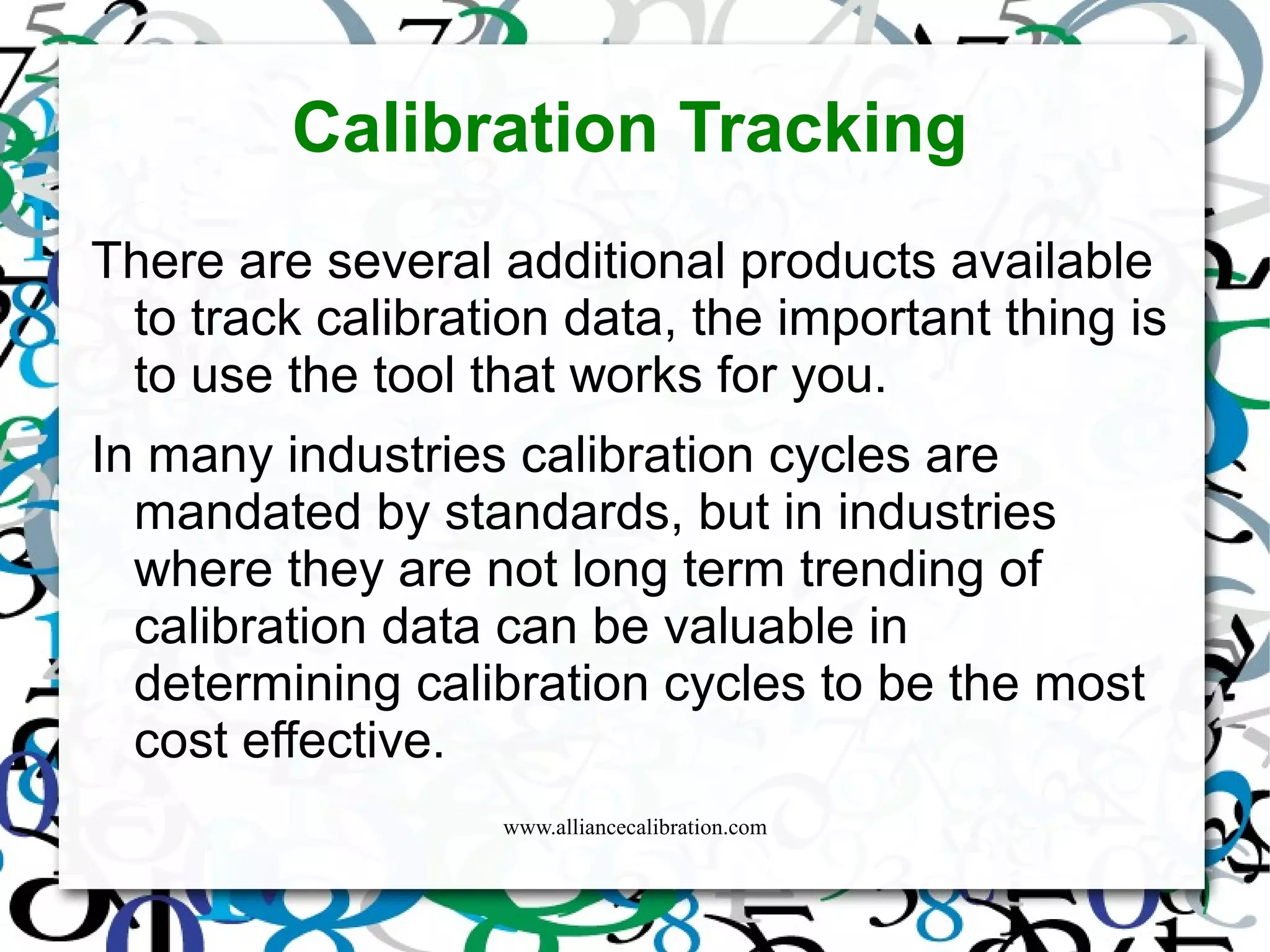 Calibration Tracking

There are several additional products available to track calibration data, the important thing is to use the tool that works for you.

In many industries calibration cycles are mandated by standards, but in industries where they are not long term trending of calibration data can be valuable in determining calibration cycles to be the most cost effective.

www.alliancecalibration.com